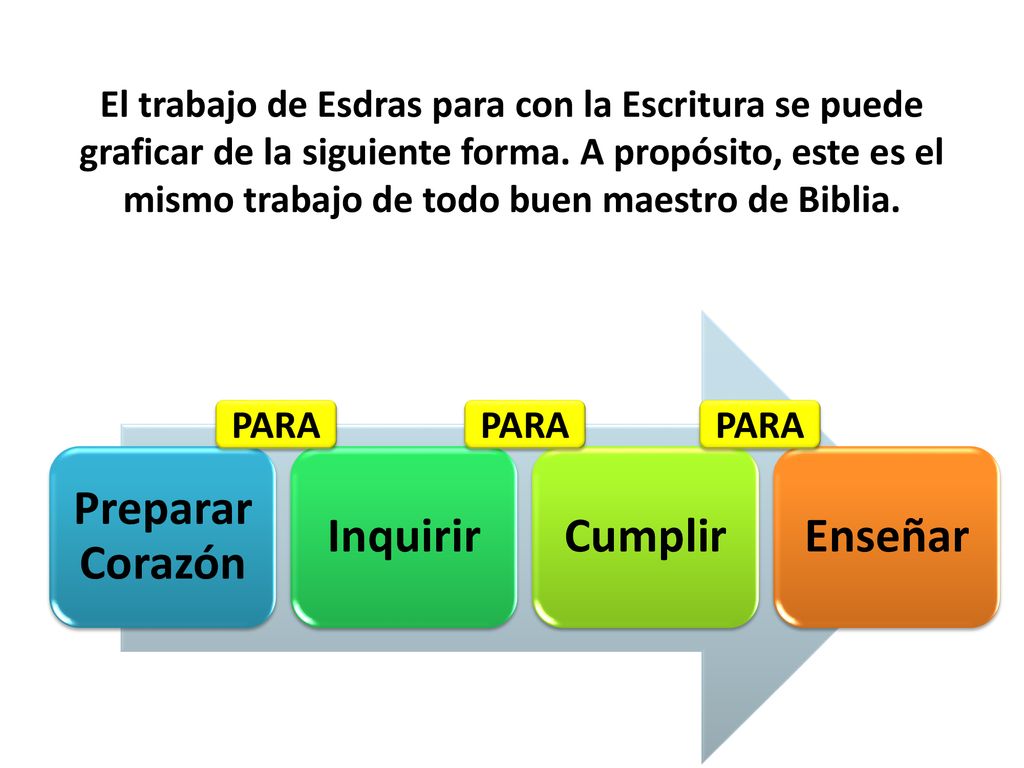 El trabajo de Esdras para con la Escritura se puede graficar de la siguiente forma. A propósito, este es el mismo trabajo de todo buen maestro de Biblia.

Preparar Corazón

PARA

Inquirir

PARA

Cumplir

PARA

Enseñar